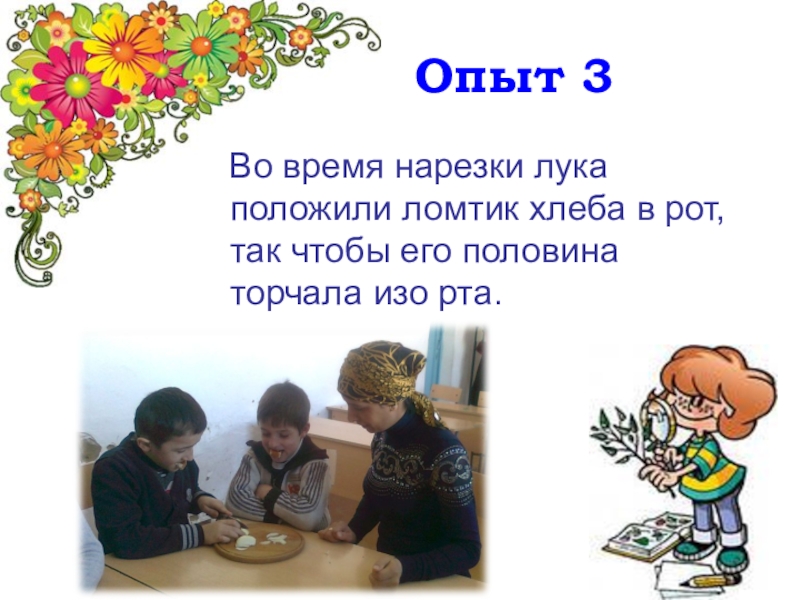 Опыт 3

Во время нарезки лука положили ломтик хлеба в рот, так чтобы его половина торчала изо рта.